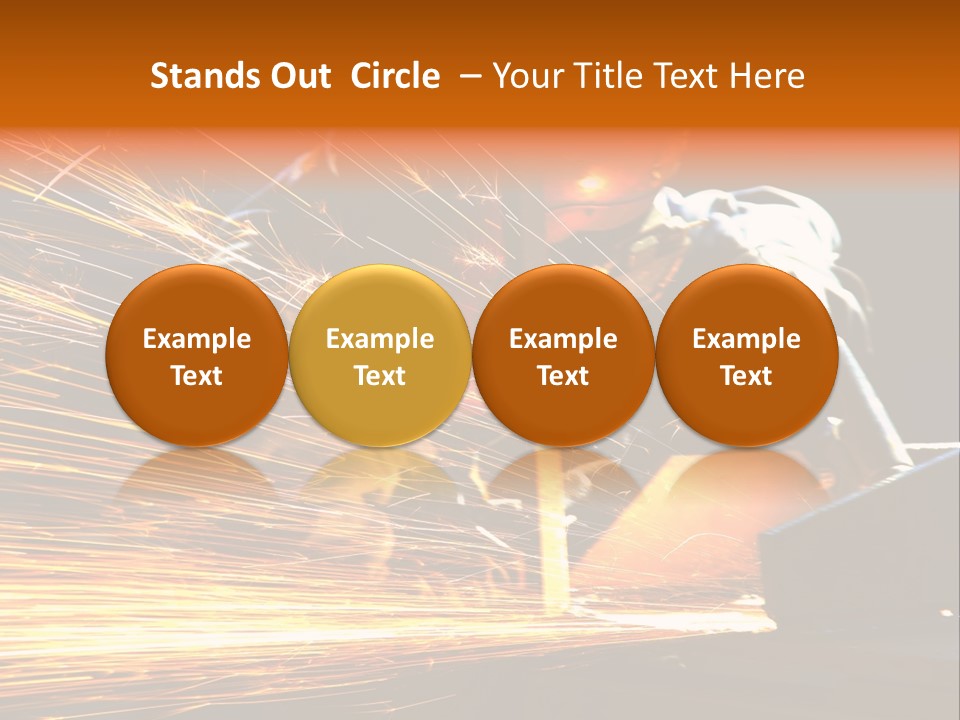 Stands Out Circle – Your Title Text Here

Example Text

Example Text

Example Text

Example Text